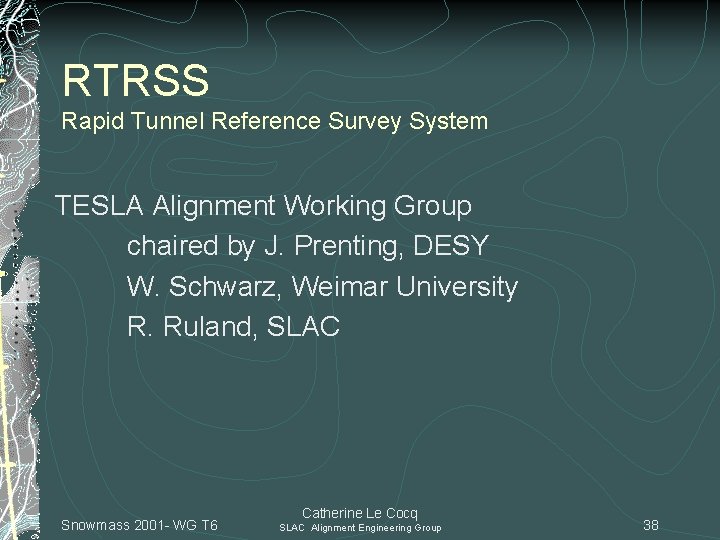 RTRSS
Rapid Tunnel Reference Survey System

TESLA Alignment Working Group
chaired by J. Prenting, DESY
W. Schwarz, Weimar University
R. Ruland, SLAC

Snowmass 2001- WG T6

Catherine Le Cocq
SLAC Alignment Engineering Group

38